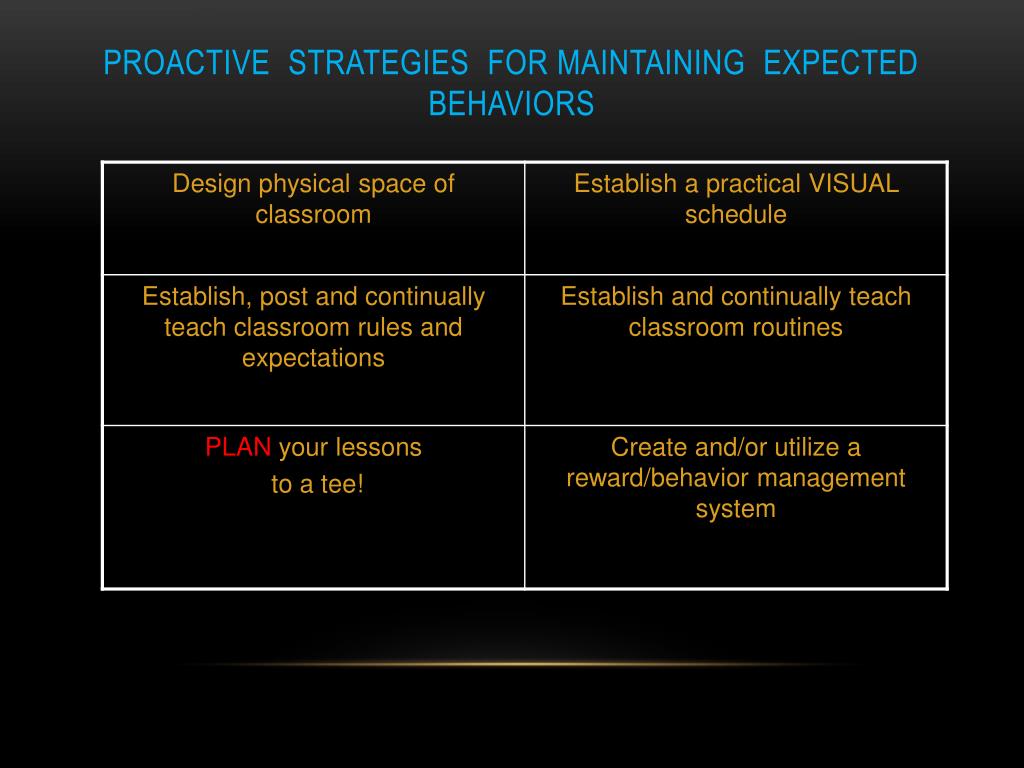 PROACTIVE STRATEGIES FOR MAINTAINING EXPECTED BEHAVIORS

| Design physical space of classroom | Establish a practical VISUAL schedule |
|---|---|
| Establish, post and continually teach classroom rules and expectations | Establish and continually teach classroom routines |
| PLAN your lessons to a tee! | Create and/or utilize a reward/behavior management system |